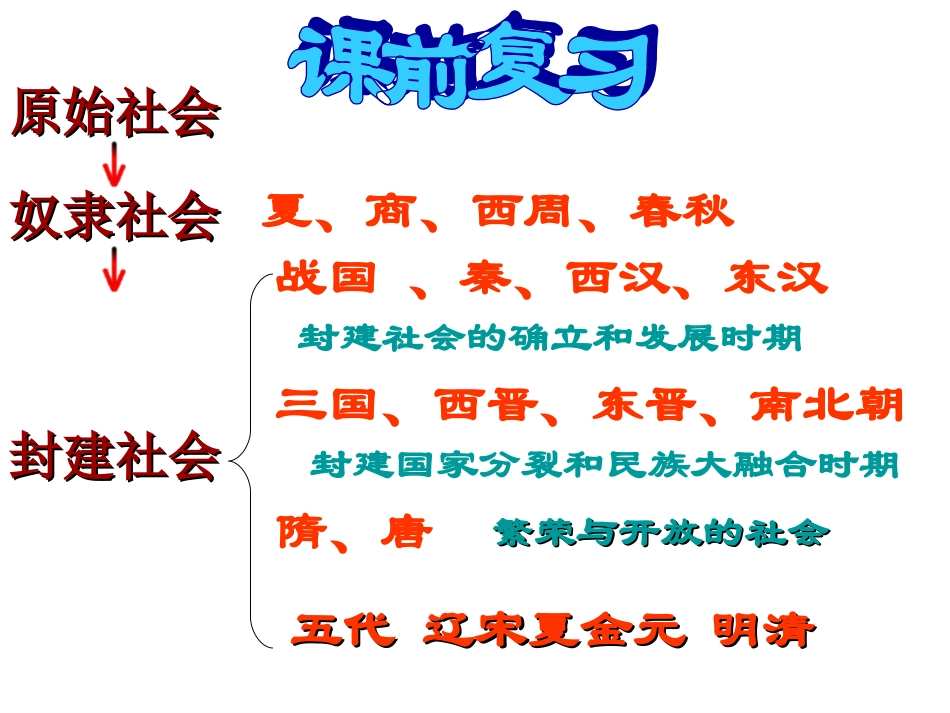 课前复习

原始社会

奴隶社会　夏、商、西周、春秋

封建社会

战国 、秦、西汉、东汉

封建社会的确立和发展时期

三国、西晋、东晋、南北朝

封建国家分裂和民族大融合时期

隋、唐　繁荣与开放的社会

五代 辽宋夏金元 明清